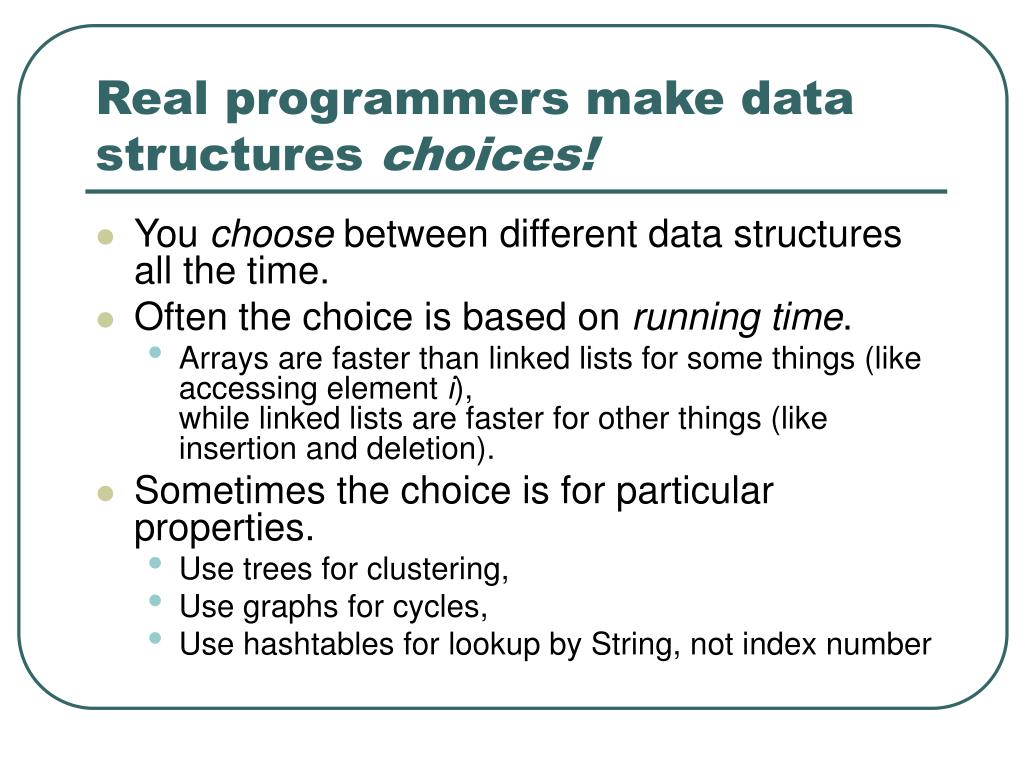 Real programmers make data structures choices!

- You choose between different data structures all the time.
- Often the choice is based on running time.
  - Arrays are faster than linked lists for some things (like accessing element i),
    while linked lists are faster for other things (like insertion and deletion).
- Sometimes the choice is for particular properties.
  - Use trees for clustering,
  - Use graphs for cycles,
  - Use hashtables for lookup by String, not index number